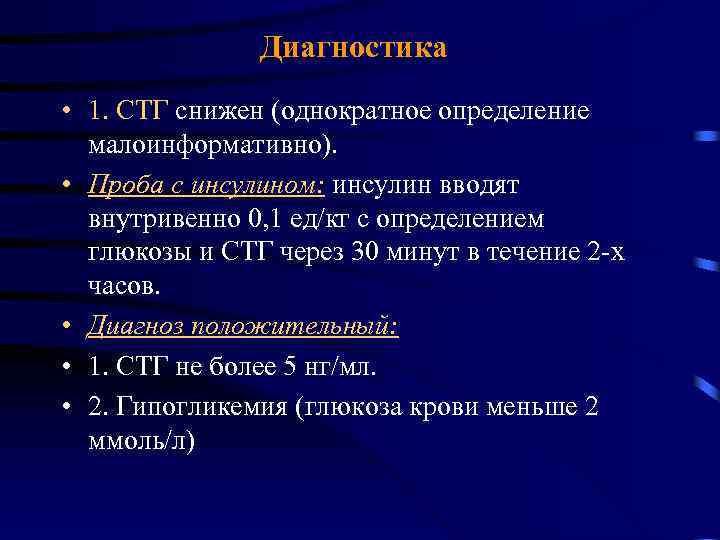 Диагностика

• 1. СТГ снижен (однократное определение малоинформативно).

• Проба с инсулином: инсулин вводят внутривенно 0,1 ед/кг с определением глюкозы и СТГ через 30 минут в течение 2-х часов.

• Диагноз положительный:

• 1. СТГ не более 5 нг/мл.

• 2. Гипогликемия (глюкоза крови меньше 2 ммоль/л)